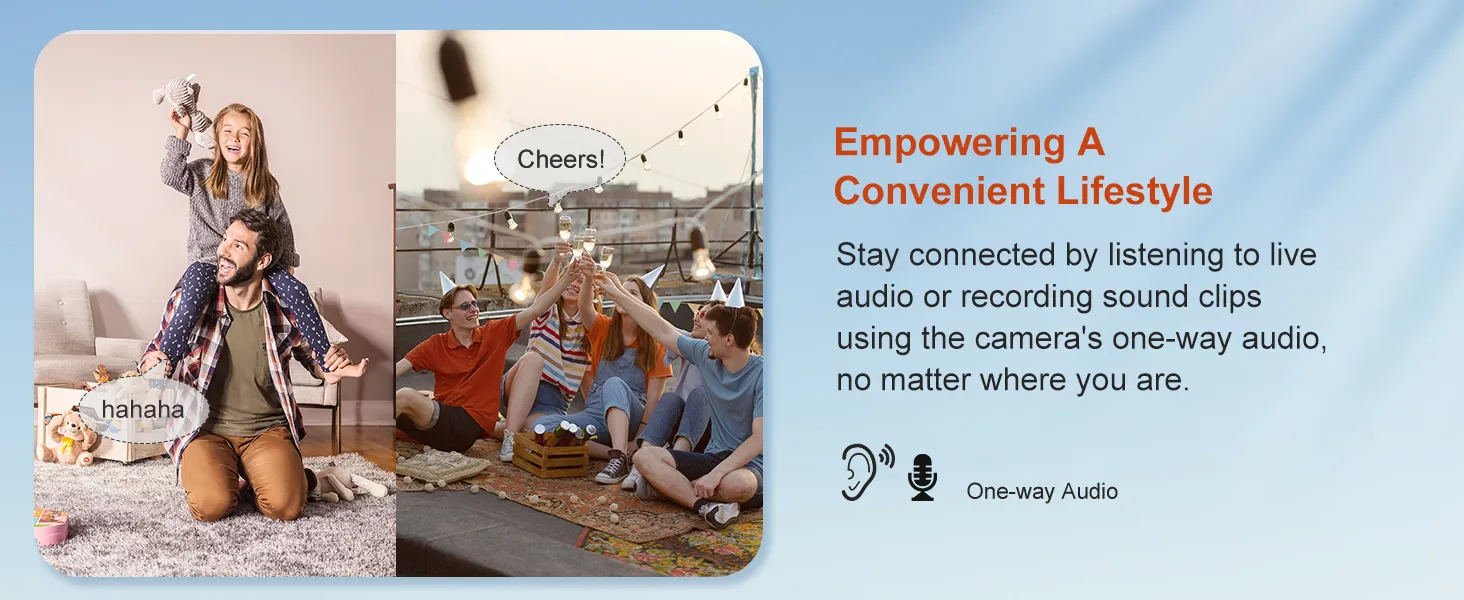 hahaha

Cheers!

Empowering A Convenient Lifestyle

Stay connected by listening to live audio or recording sound clips using the camera's one-way audio, no matter where you are.

One-way Audio